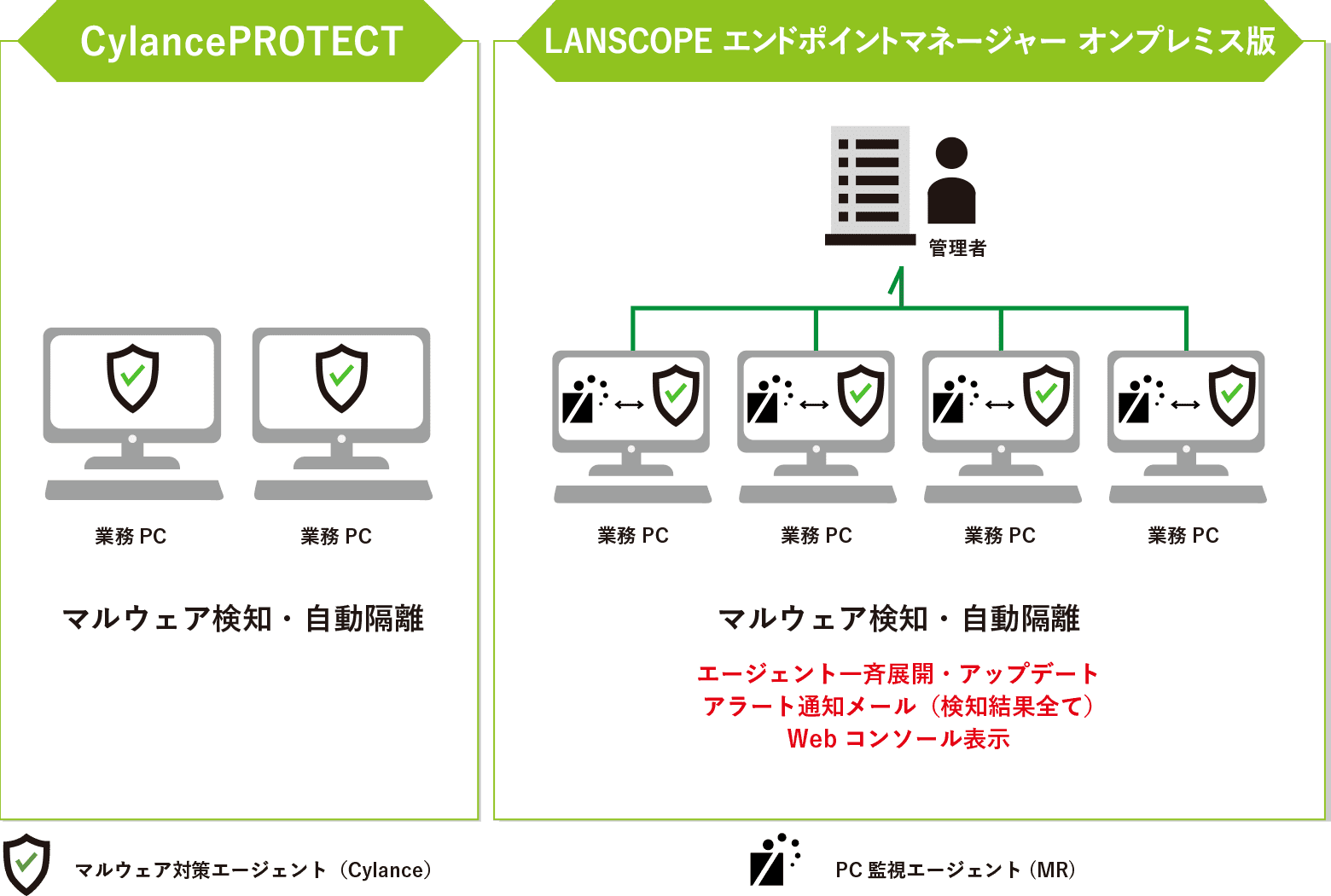 CylancePROTECT

業務 PC

業務 PC

マルウェア検知・自動隔離

LANSCOPE エンドポイントマネージャー オンプレミス版

管理者

業務 PC

業務 PC

業務 PC

業務 PC

マルウェア検知・自動隔離

エージェント一斉展開・アップデート
アラート通知メール（検知結果全て）
Web コンソール表示

マルウェア対策エージェント（Cylance）

PC 監視エージェント（MR）